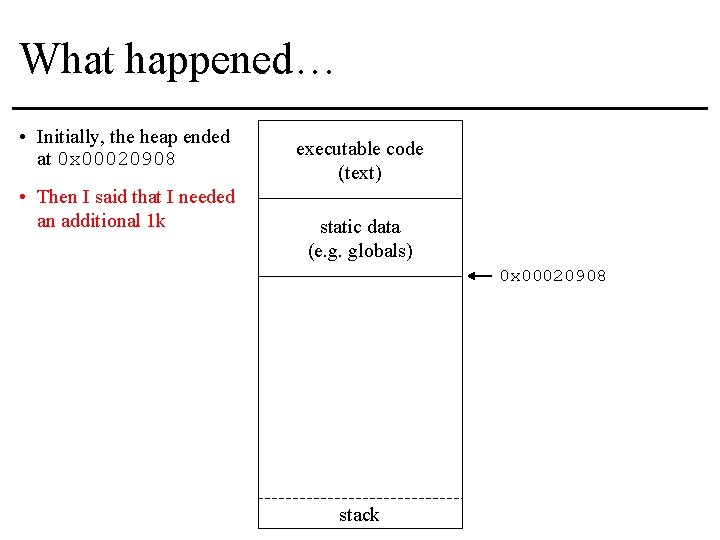 What happened…

• Initially, the heap ended at 0x00020908

• Then I said that I needed an additional 1k

executable code
(text)

static data
(e.g. globals)

0x00020908

stack